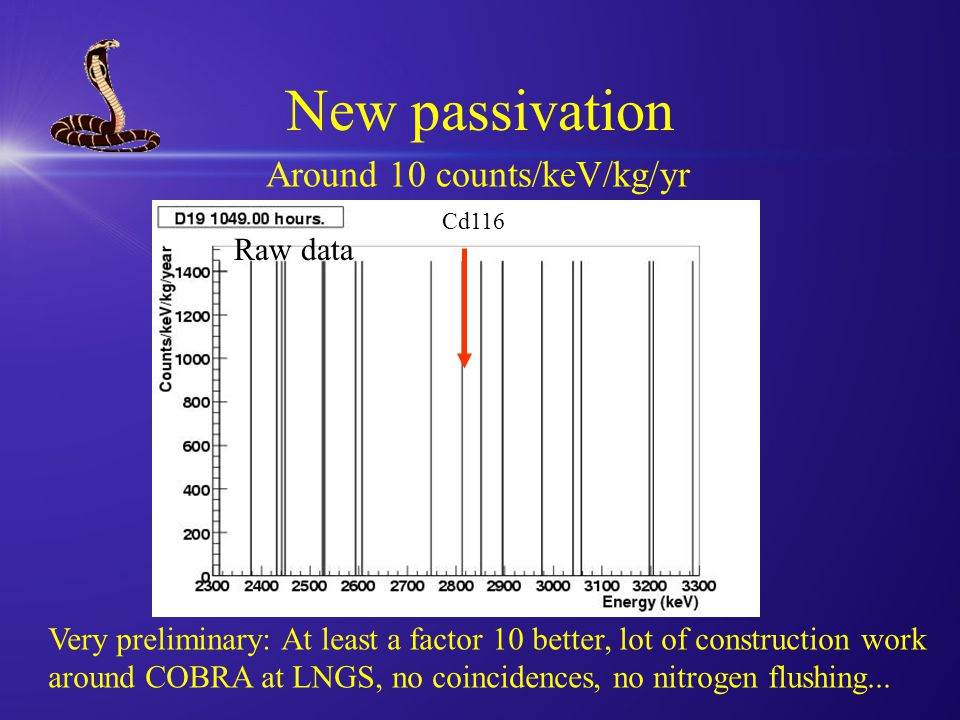 New passivation

Around 10 counts/keV/kg/yr

D19 1049.00 hours.

Cd116

Raw data

Counts/keV/kg/year

1400
1200
1000
800
600
400
200
0

2300 2400 2500 2600 2700 2800 2900 3000 3100 3200 3300

Energy (keV)

Very preliminary: At least a factor 10 better, lot of construction work around COBRA at LNGS, no coincidences, no nitrogen flushing...